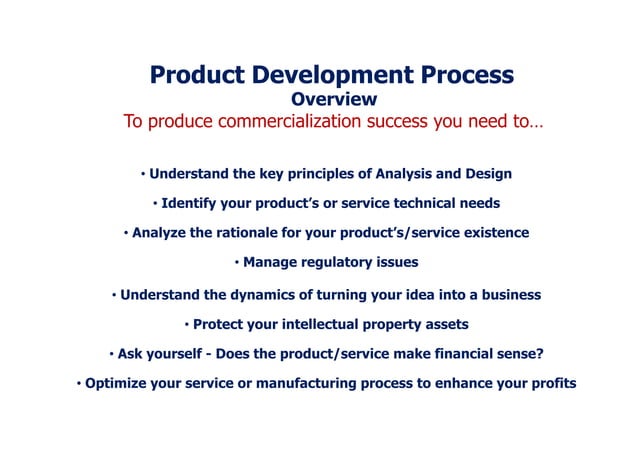 Product Development Process
Overview
To produce commercialization success you need to…

• Understand the key principles of Analysis and Design

• Identify your product's or service technical needs

• Analyze the rationale for your product's/service existence

• Manage regulatory issues

• Understand the dynamics of turning your idea into a business

• Protect your intellectual property assets

• Ask yourself - Does the product/service make financial sense?

• Optimize your service or manufacturing process to enhance your profits